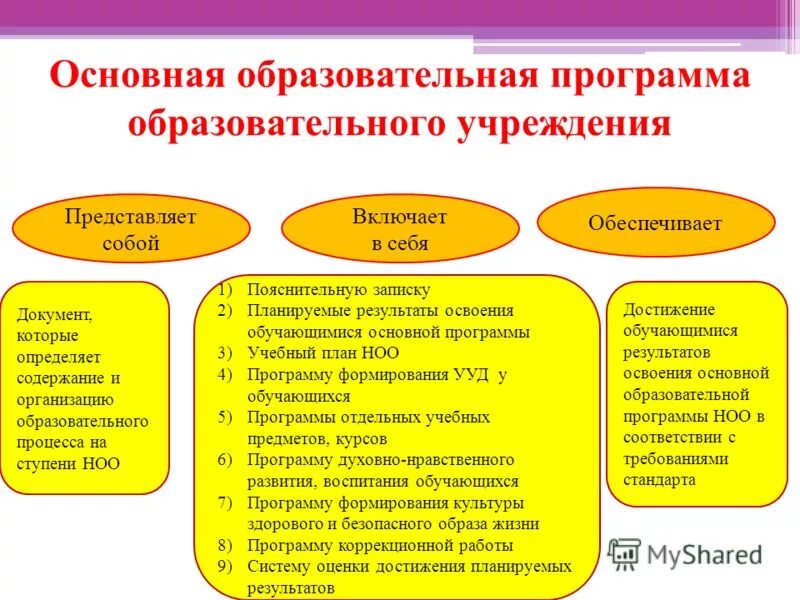 Основная образовательная программа образовательного учреждения

Представляет собой

Включает в себя

Обеспечивает

Документ, которые определяет содержание и организацию образовательного процесса на ступени НОО

1) Пояснительную записку
2) Планируемые результаты освоения обучающимися основной программы
3) Учебный план НОО
4) Программу формирования УУД у обучающихся
5) Программы отдельных учебных предметов, курсов
6) Программу духовно-нравственного развития, воспитания обучающихся
7) Программу формирования культуры здорового и безопасного образа жизни
8) Программу коррекционной работы
9) Систему оценки достижения планируемых результатов

Достижение обучающимися результатов освоения основной образовательной программы НОО в соответствии с требованиями стандарта

MyShared